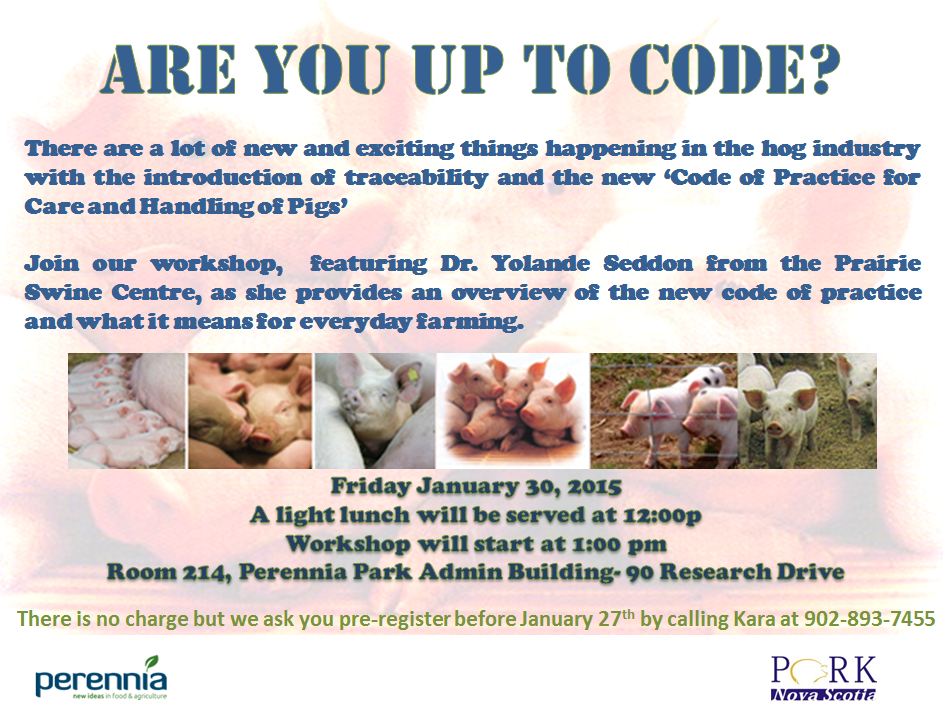 ARE YOU UP TO CODE?

There are a lot of new and exciting things happening in the hog industry with the introduction of traceability and the new 'Code of Practice for Care and Handling of Pigs'

Join our workshop, featuring Dr. Yolande Seddon from the Prairie Swine Centre, as she provides an overview of the new code of practice and what it means for everyday farming.

Friday January 30, 2015
A light lunch will be served at 12:00p
Workshop will start at 1:00 pm
Room 214, Perennia Park Admin Building- 90 Research Drive

There is no charge but we ask you pre-register before January 27$^{th}$ by calling Kara at 902-893-7455

perennia
new ideas in food & agriculture

PORK
Nova Scotia